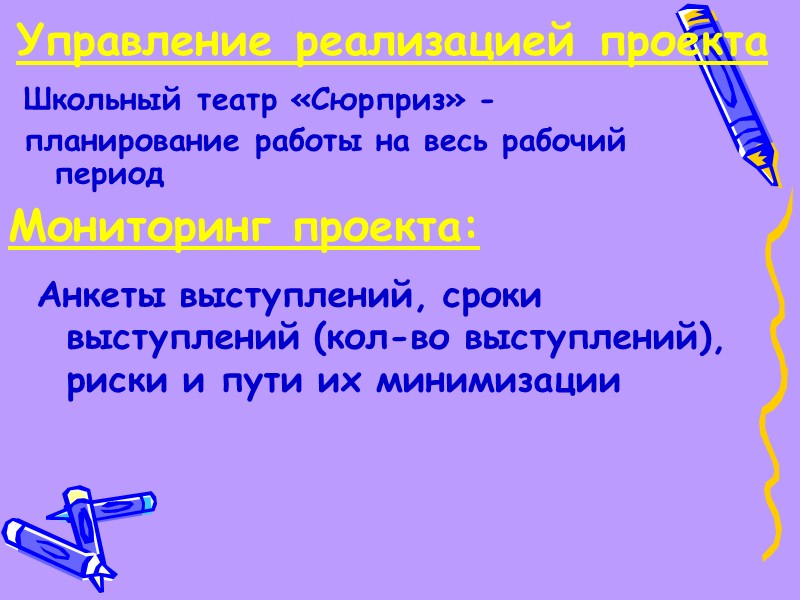 Управление реализацией проекта

Школьный театр «Сюрприз» -

планирование работы на весь рабочий период

Мониторинг проекта:

Анкеты выступлений, сроки выступлений (кол-во выступлений), риски и пути их минимизации